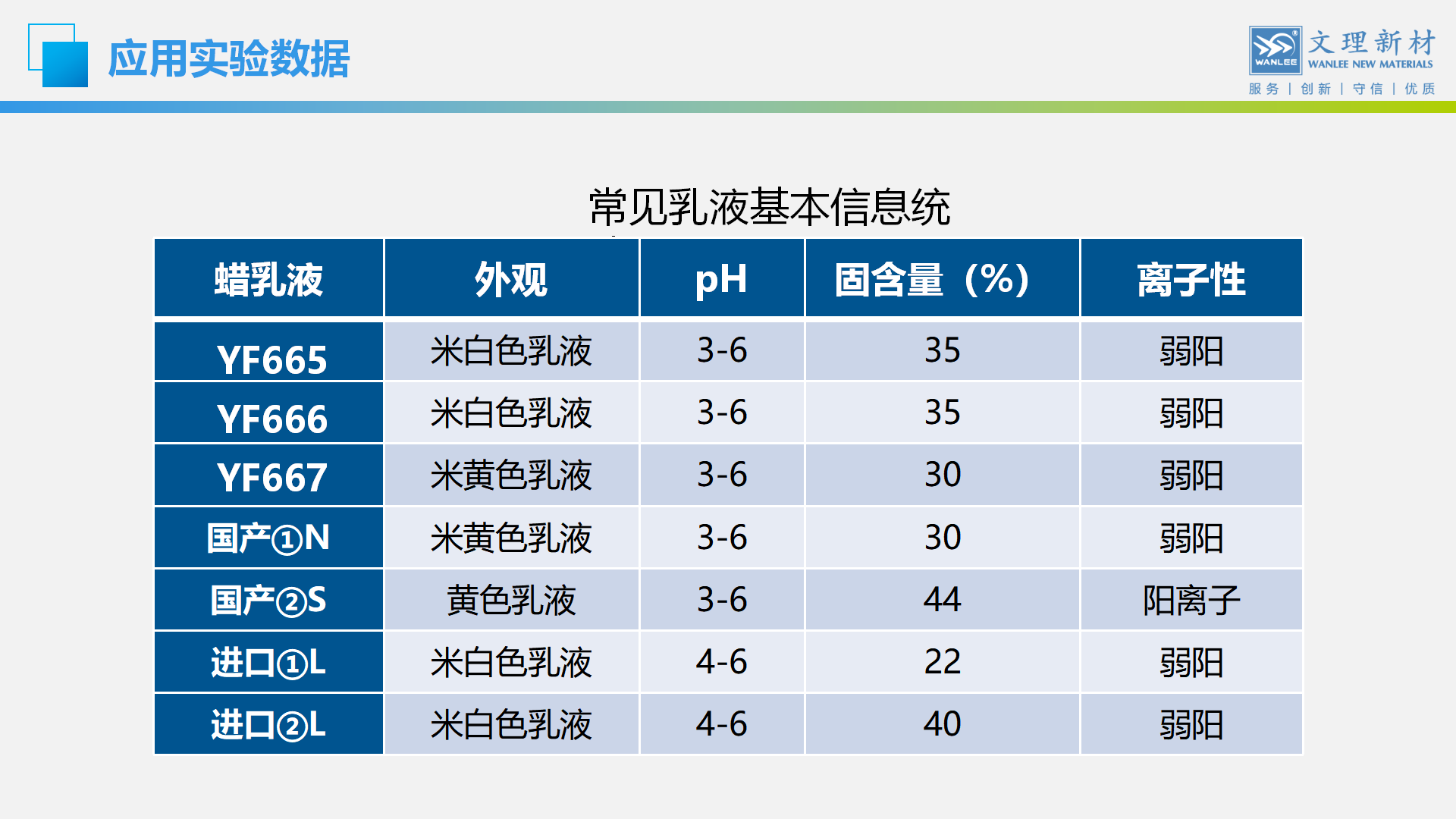 应用实验数据

WANLEE 文理新材 WANLEE NEW MATERIALS
服务 | 创新 | 守信 | 优质

常见乳液基本信息统

| 蜡乳液 | 外观 | pH | 固含量（%） | 离子性 |
|---|---|---|---|---|
| YF665 | 米白色乳液 | 3-6 | 35 | 弱阳 |
| YF666 | 米白色乳液 | 3-6 | 35 | 弱阳 |
| YF667 | 米黄色乳液 | 3-6 | 30 | 弱阳 |
| 国产①N | 米黄色乳液 | 3-6 | 30 | 弱阳 |
| 国产②S | 黄色乳液 | 3-6 | 44 | 阳离子 |
| 进口①L | 米白色乳液 | 4-6 | 22 | 弱阳 |
| 进口②L | 米白色乳液 | 4-6 | 40 | 弱阳 |